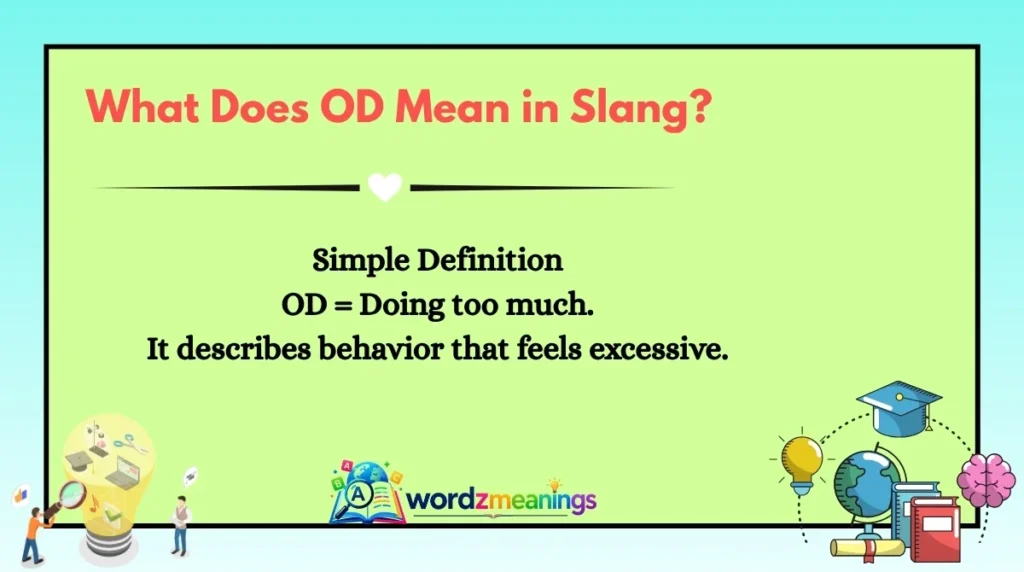 What Does OD Mean in Slang?

Simple Definition
OD = Doing too much.
It describes behavior that feels excessive.

wordzmeanings